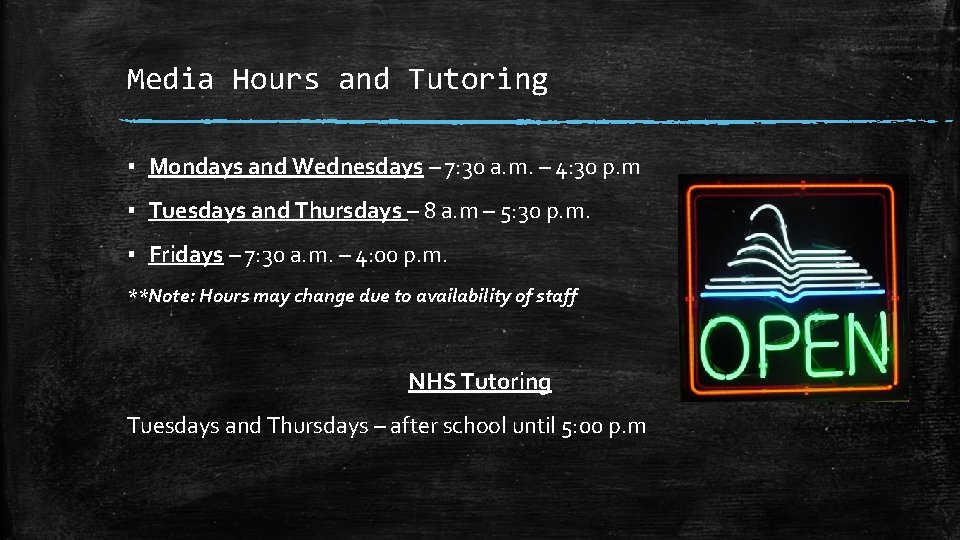 Media Hours and Tutoring

▪ Mondays and Wednesdays – 7:30 a.m. – 4:30 p.m

▪ Tuesdays and Thursdays – 8 a.m – 5:30 p.m.

▪ Fridays – 7:30 a.m. – 4:00 p.m.

**Note: Hours may change due to availability of staff

NHS Tutoring

Tuesdays and Thursdays – after school until 5:00 p.m

OPEN